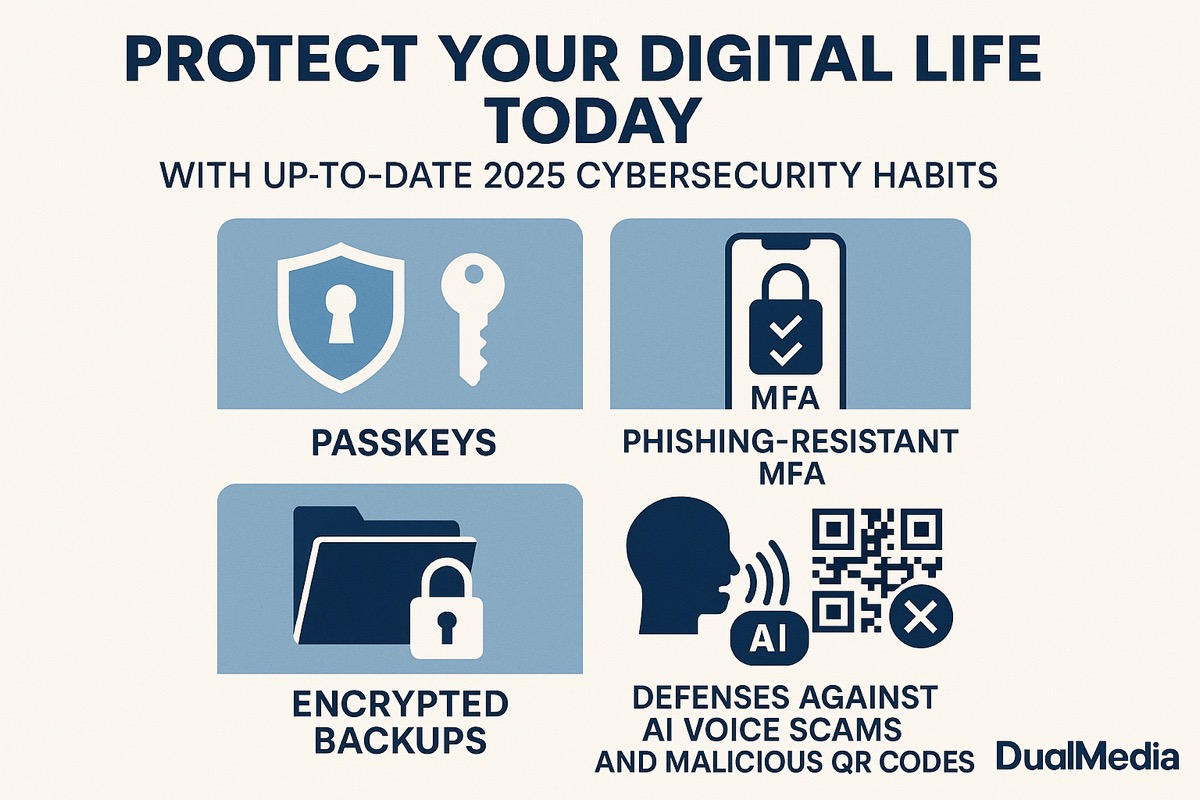 PROTECT YOUR DIGITAL LIFE TODAY

WITH UP-TO-DATE 2025 CYBERSECURITY HABITS

PASSKEYS

MFA

PHISHING-RESISTANT MFA

ENCRYPTED BACKUPS

AI

DEFENSES AGAINST AI VOICE SCAMS AND MALICIOUS QR CODES

DualMedia